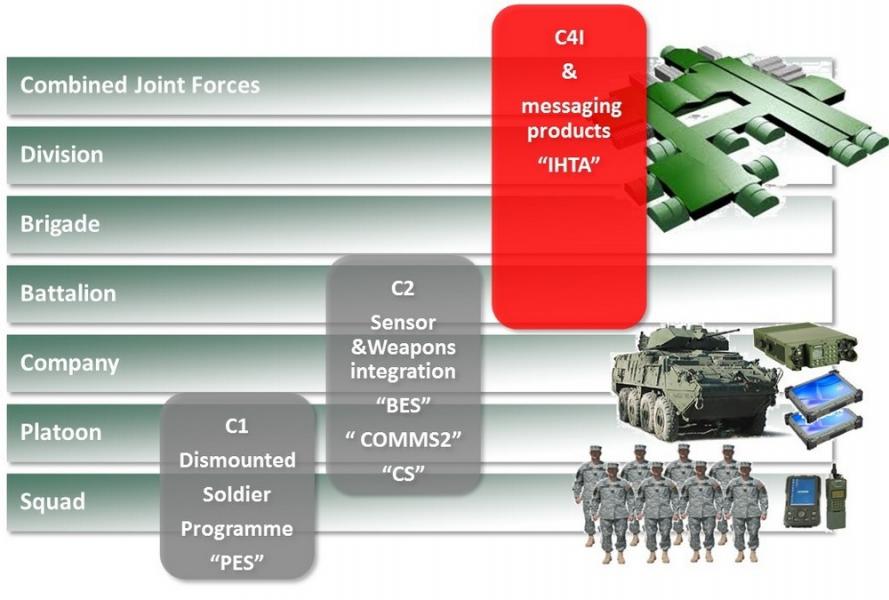 Combined Joint Forces

Division

Brigade

Battalion

Company

Platoon

Squad

C4I
&
messaging products
“IHTA”

C2
Sensor
&Weapons integration
“BES”
“ COMMS2”
“CS”

C1
Dismounted Soldier Programme
“PES”